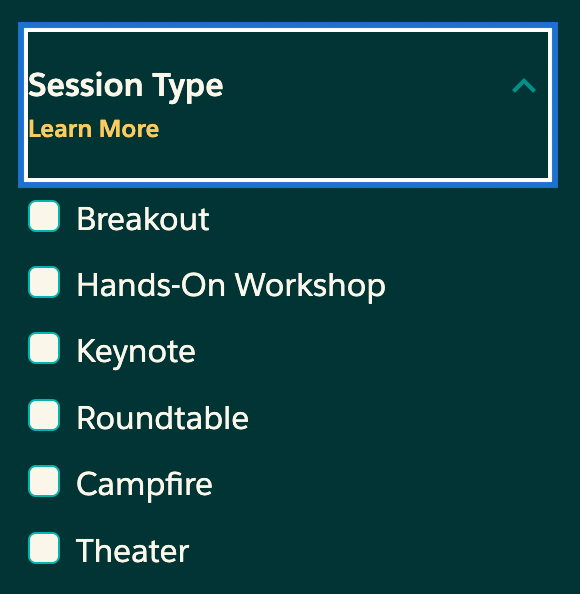 Session Type
Learn More

Breakout

Hands-On Workshop

Keynote

Roundtable

Campfire

Theater